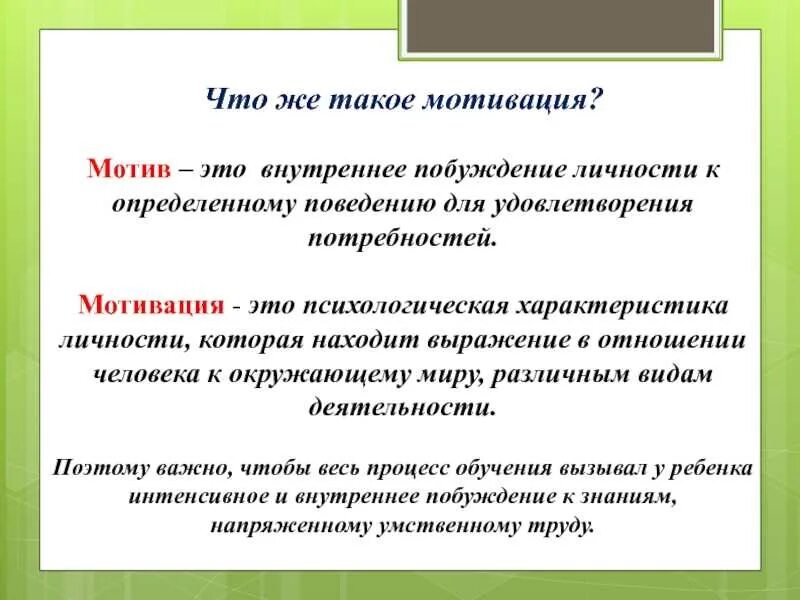 Что же такое мотивация?

Мотив – это внутреннее побуждение личности к определенному поведению для удовлетворения потребностей.

Мотивация - это психологическая характеристика личности, которая находит выражение в отношении человека к окружающему миру, различным видам деятельности.

Поэтому важно, чтобы весь процесс обучения вызывал у ребенка интенсивное и внутреннее побуждение к знаниям, напряженному умственному труду.